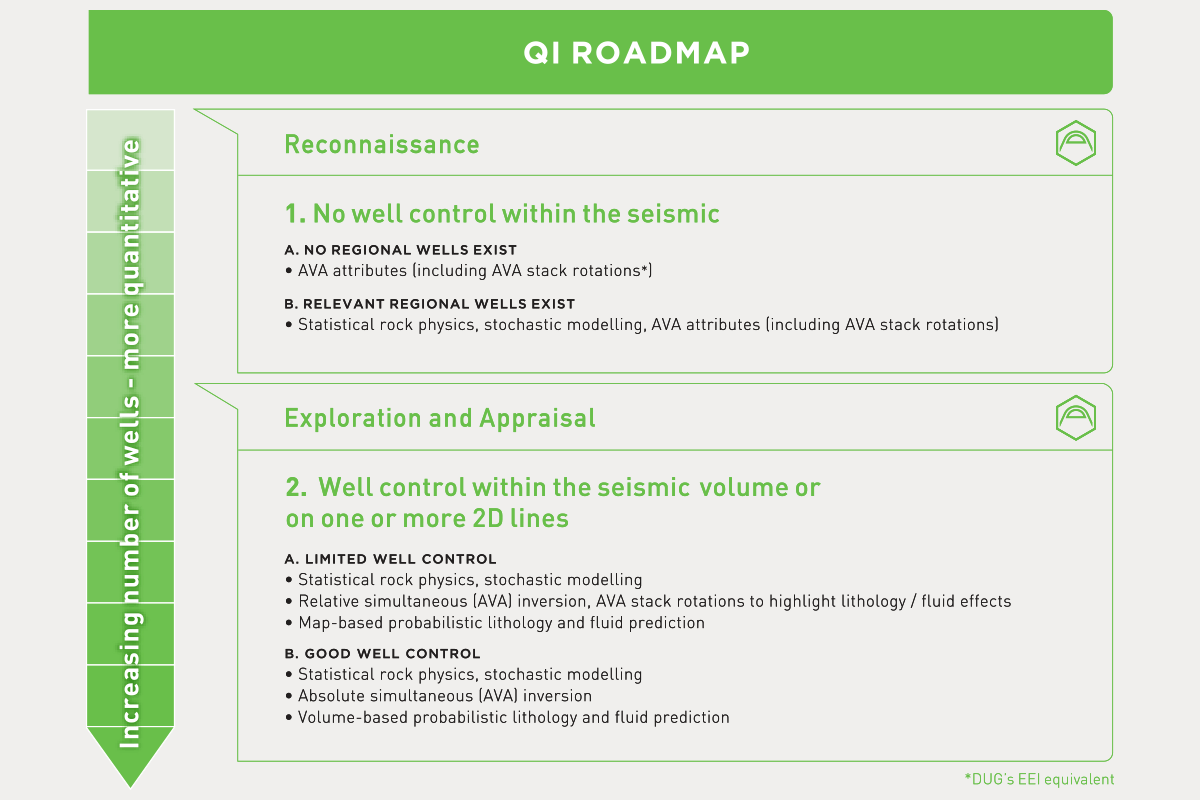 QI ROADMAP

Increasing number of wells - more quantitative

Reconnaissance

1. No well control within the seismic

A. NO REGIONAL WELLS EXIST
• AVA attributes (including AVA stack rotations*)

B. RELEVANT REGIONAL WELLS EXIST
• Statistical rock physics, stochastic modelling, AVA attributes (including AVA stack rotations)

Exploration and Appraisal

2. Well control within the seismic volume or on one or more 2D lines

A. LIMITED WELL CONTROL
• Statistical rock physics, stochastic modelling
• Relative simultaneous (AVA) inversion, AVA stack rotations to highlight lithology / fluid effects
• Map-based probabilistic lithology and fluid prediction

B. GOOD WELL CONTROL
• Statistical rock physics, stochastic modelling
• Absolute simultaneous (AVA) inversion
• Volume-based probabilistic lithology and fluid prediction

*DUG's EEI equivalent